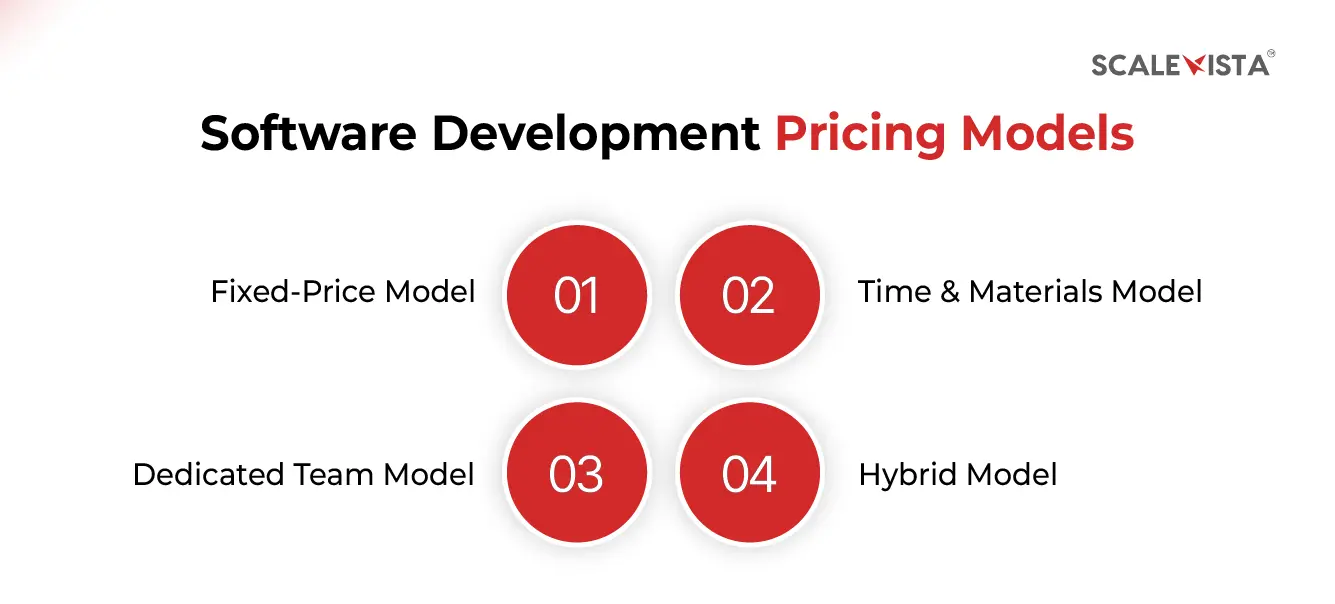 SCALEVISTA

Software Development Pricing Models

Fixed-Price Model
01
02
Time & Materials Model

Dedicated Team Model
03
04
Hybrid Model